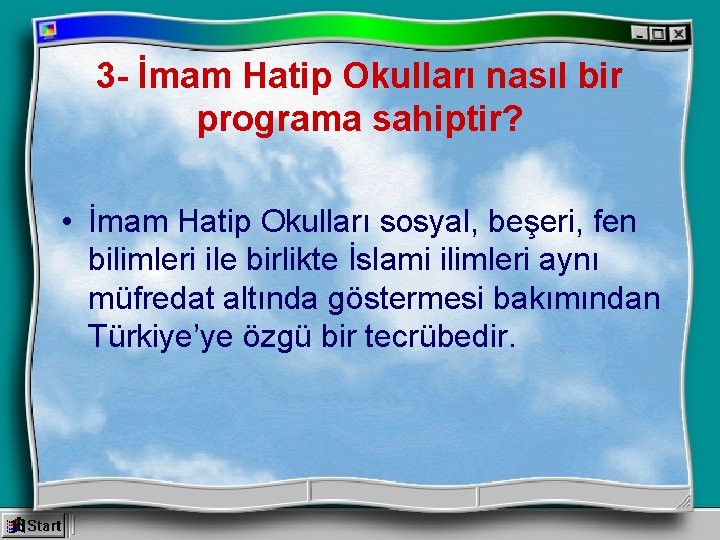 3- İmam Hatip Okulları nasıl bir programa sahiptir?

• İmam Hatip Okulları sosyal, beşeri, fen bilimleri ile birlikte İslami ilimleri aynı müfredat altında göstermesi bakımından Türkiye'ye özgü bir tecrübedir.

Start